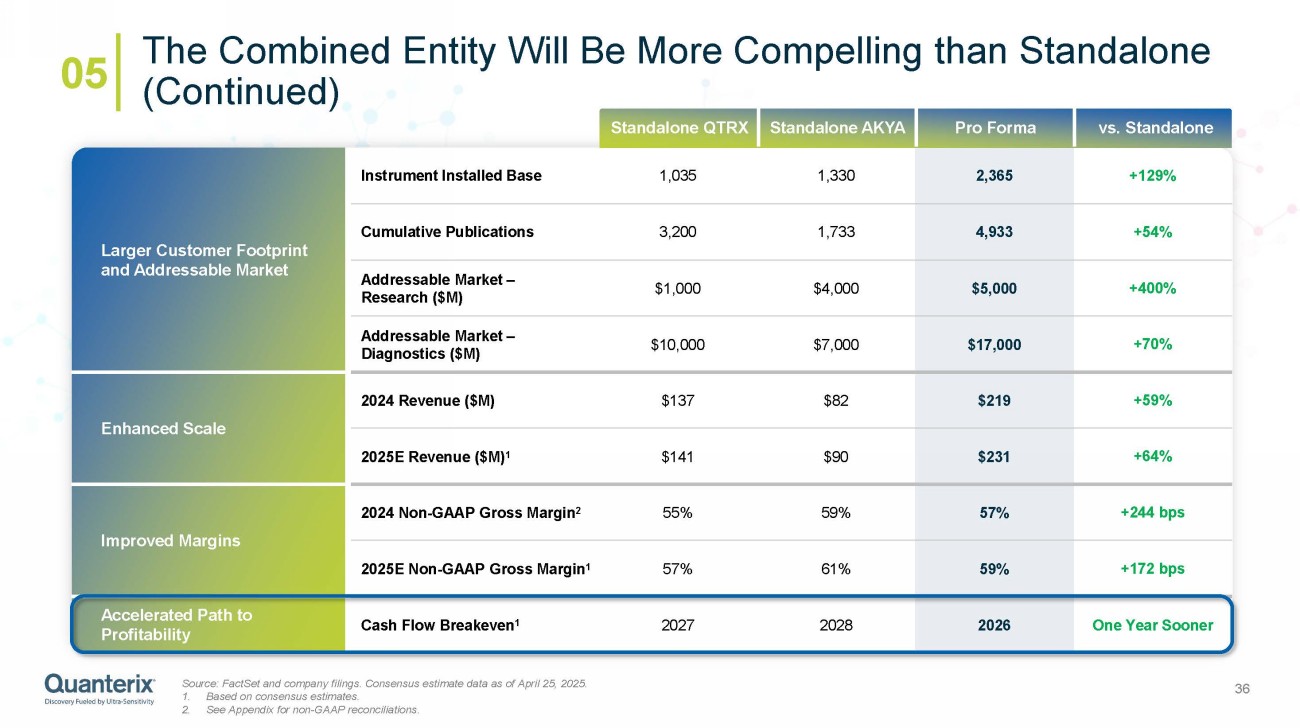 05 The Combined Entity Will Be More Compelling than Standalone (Continued)

| | | Standalone QTRX | Standalone AKYA | Pro Forma | vs. Standalone |
|---|---|---|---|---|---|
| Larger Customer Footprint and Addressable Market | Instrument Installed Base | 1,035 | 1,330 | 2,365 | +129% |
| | Cumulative Publications | 3,200 | 1,733 | 4,933 | +54% |
| | Addressable Market – Research ($M) | $1,000 | $4,000 | $5,000 | +400% |
| | Addressable Market – Diagnostics ($M) | $10,000 | $7,000 | $17,000 | +70% |
| Enhanced Scale | 2024 Revenue ($M) | $137 | $82 | $219 | +59% |
| | 2025E Revenue ($M)$^1$ | $141 | $90 | $231 | +64% |
| Improved Margins | 2024 Non-GAAP Gross Margin$^2$ | 55% | 59% | 57% | +244 bps |
| | 2025E Non-GAAP Gross Margin$^1$ | 57% | 61% | 59% | +172 bps |
| Accelerated Path to Profitability | Cash Flow Breakeven$^1$ | 2027 | 2028 | 2026 | One Year Sooner |

Quanterix
Discovery Fueled by Ultra-Sensitivity

Source: FactSet and company filings. Consensus estimate data as of April 25, 2025.
1. Based on consensus estimates.
2. See Appendix for non-GAAP reconciliations.

36